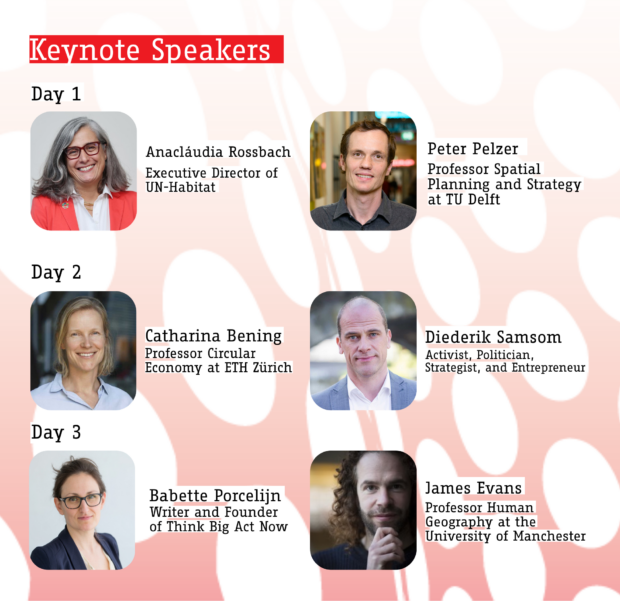 Keynote Speakers

Day 1

Anacláudia Rossbach
Executive Director of UN-Habitat

Peter Pelzer
Professor Spatial Planning and Strategy at TU Delft

Day 2

Catharina Bening
Professor Circular Economy at ETH Zürich

Diederik Samsom
Activist, Politician, Strategist, and Entrepreneur

Day 3

Babette Porcelijn
Writer and Founder of Think Big Act Now

James Evans
Professor Human Geography at the University of Manchester